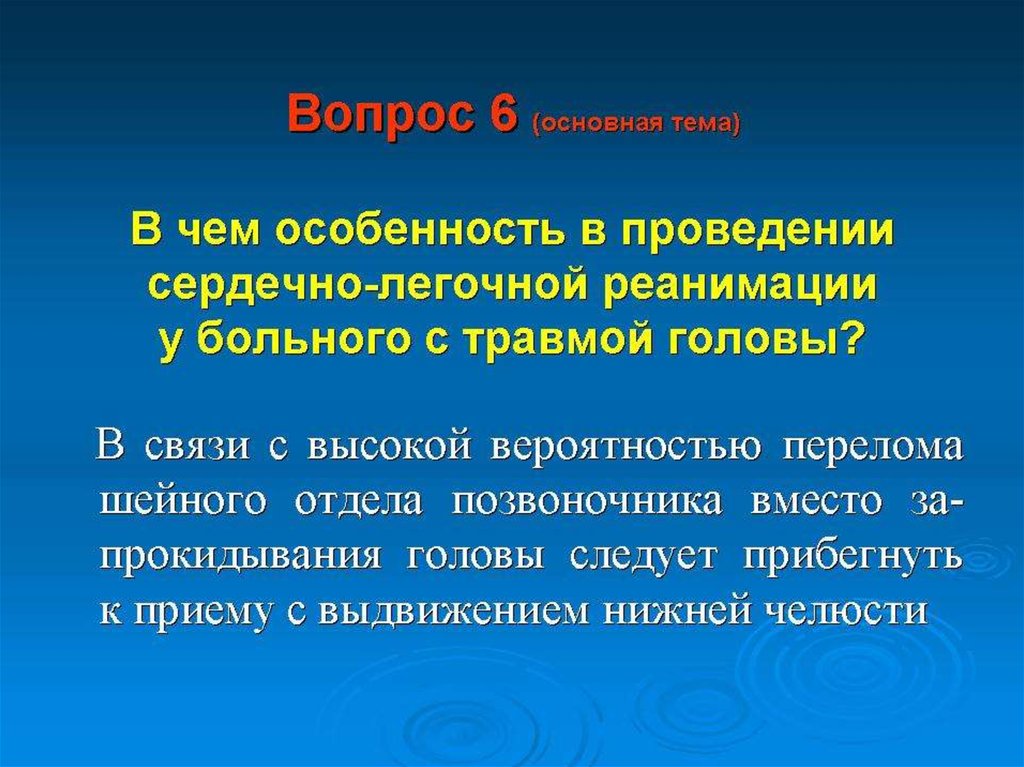 Вопрос 6 (основная тема)

В чем особенность в проведении сердечно-легочной реанимации у больного с травмой головы?

В связи с высокой вероятностью перелома шейного отдела позвоночника вместо запрокидывания головы следует прибегнуть к приему с выдвижением нижней челюсти